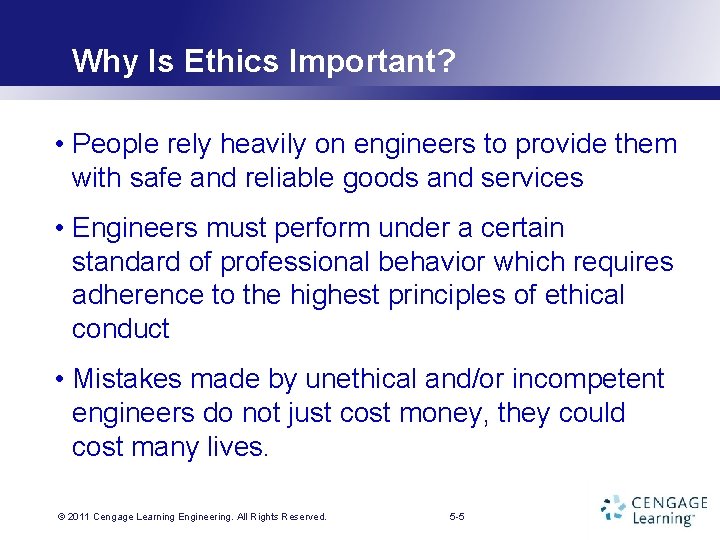 Why Is Ethics Important?

• People rely heavily on engineers to provide them with safe and reliable goods and services

• Engineers must perform under a certain standard of professional behavior which requires adherence to the highest principles of ethical conduct

• Mistakes made by unethical and/or incompetent engineers do not just cost money, they could cost many lives.

© 2011 Cengage Learning Engineering. All Rights Reserved.

5-5

CENGAGE Learning™